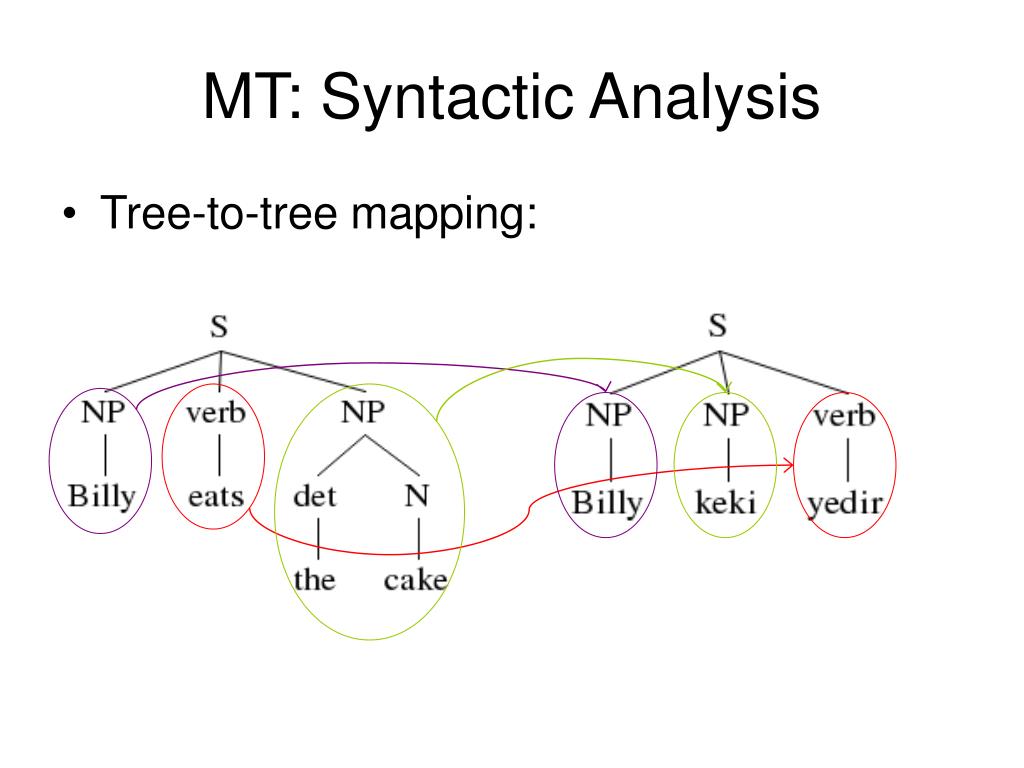 MT: Syntactic Analysis

• Tree-to-tree mapping:

S
NP verb NP
Billy eats det N
the cake

S
NP NP verb
Billy keki yedir